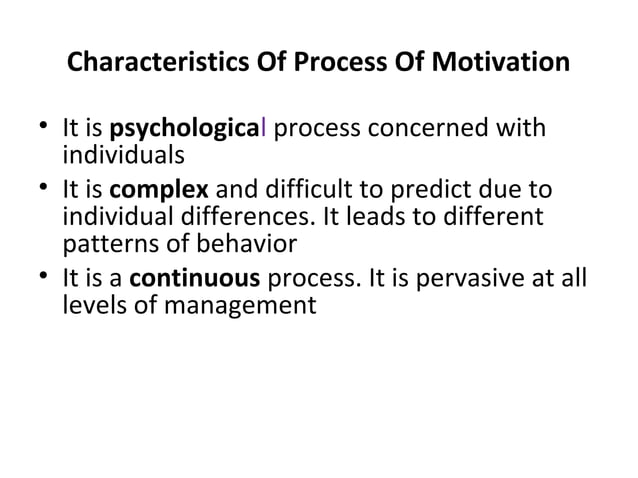 Characteristics Of Process Of Motivation

• It is psychological process concerned with individuals
• It is complex and difficult to predict due to individual differences. It leads to different patterns of behavior
• It is a continuous process. It is pervasive at all levels of management